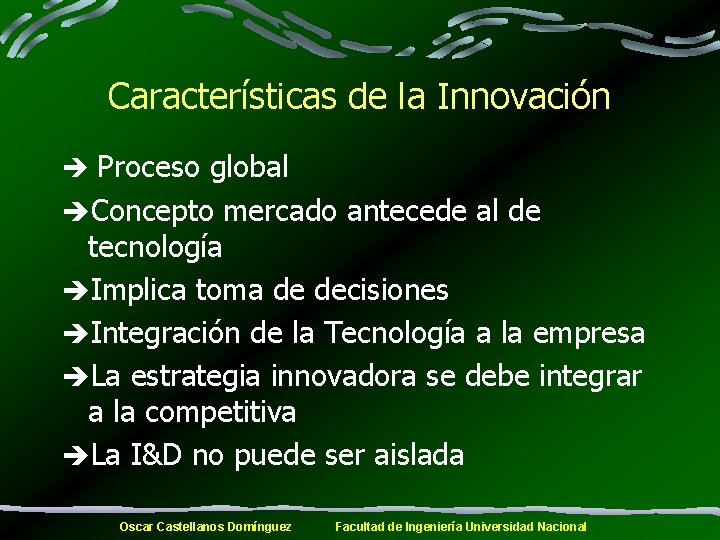 Características de la Innovación

➔ Proceso global

➔Concepto mercado antecede al de tecnología

➔Implica toma de decisiones

➔Integración de la Tecnología a la empresa

➔La estrategia innovadora se debe integrar a la competitiva

➔La I&D no puede ser aislada

Oscar Castellanos Domínguez Facultad de Ingeniería Universidad Nacional